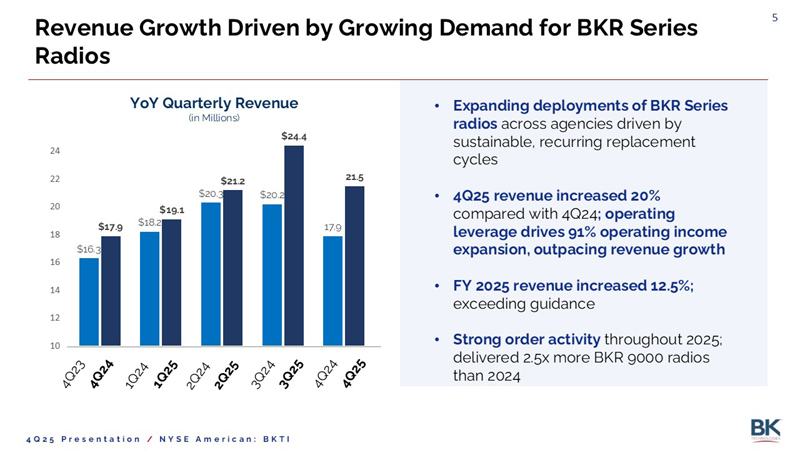 Revenue Growth Driven by Growing Demand for BKR Series Radios

5

YoY Quarterly Revenue
(in Millions)

24
22
20
18
16
14
12
10

$16.3 $17.9 $18.2 $19.1 $20.3 $21.2 $20.2 $24.4 17.9 21.5

4Q23 4Q24 1Q24 1Q25 2Q24 2Q25 3Q24 3Q25 4Q24 4Q25

• Expanding deployments of BKR Series radios across agencies driven by sustainable, recurring replacement cycles

• 4Q25 revenue increased 20% compared with 4Q24; operating leverage drives 91% operating income expansion, outpacing revenue growth

• FY 2025 revenue increased 12.5%; exceeding guidance

• Strong order activity throughout 2025; delivered 2.5x more BKR 9000 radios than 2024

4Q25 Presentation / NYSE American: BKTI

BK